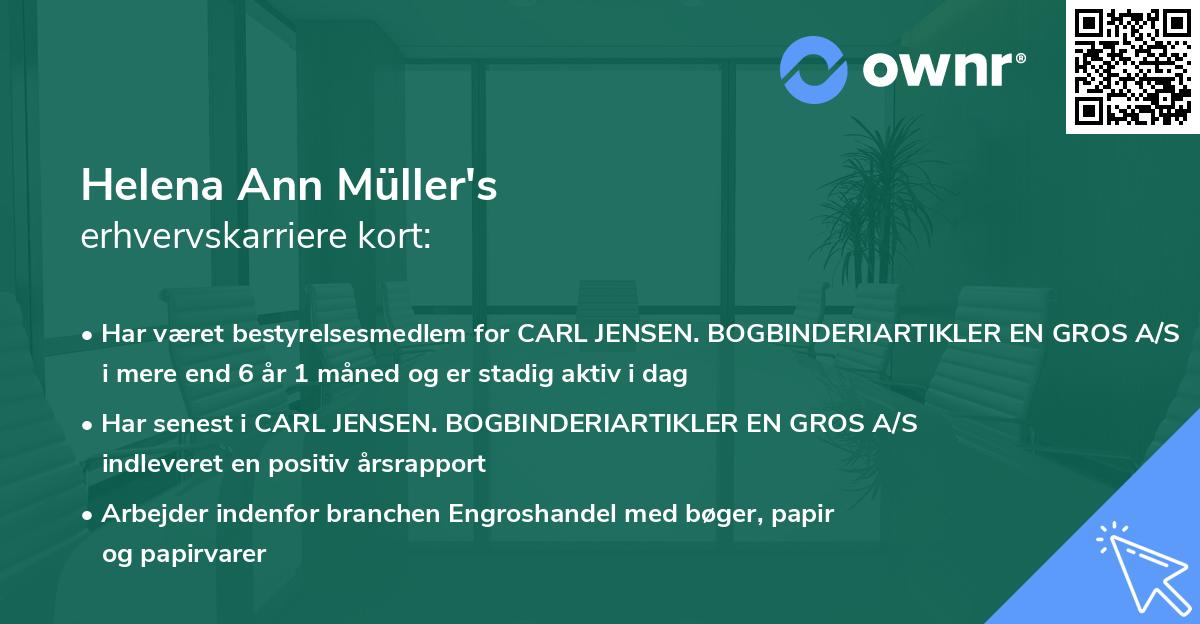 ownr®

Helena Ann Müller's
erhvervskarriere kort:

• Har været bestyrelsesmedlem for CARL JENSEN. BOGBINDERIARTIKLER EN GROS A/S i mere end 6 år 1 måned og er stadig aktiv i dag

• Har senest i CARL JENSEN. BOGBINDERIARTIKLER EN GROS A/S indleveret en positiv årsrapport

• Arbejder indenfor branchen Engroshandel med bøger, papir og papirvarer